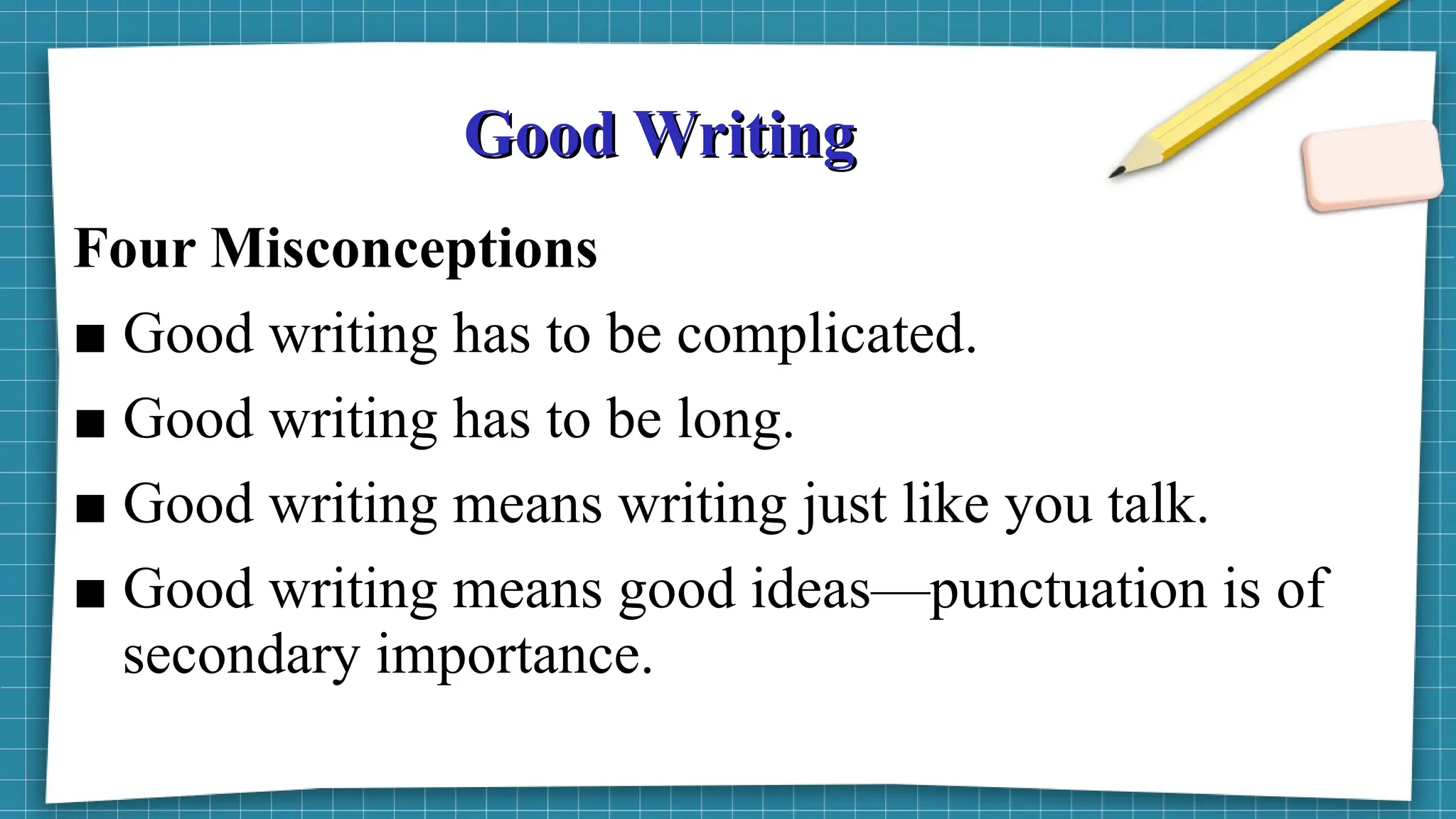 Good Writing

Four Misconceptions

■ Good writing has to be complicated.

■ Good writing has to be long.

■ Good writing means writing just like you talk.

■ Good writing means good ideas—punctuation is of secondary importance.